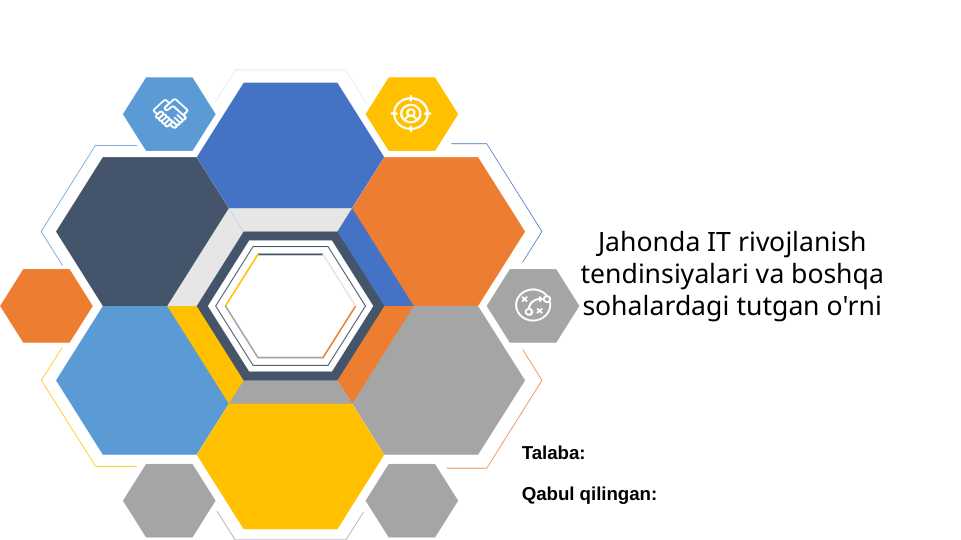 Jahonda IT rivojlanish tendinsiyalari va boshqa sohalardagi tutgan o'rni

Talaba:

Qabul qilingan: